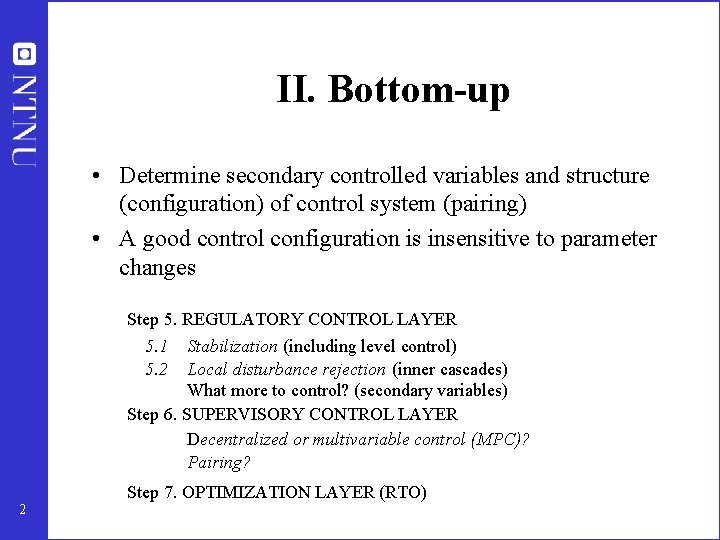 NTNU

II. Bottom-up

• Determine secondary controlled variables and structure (configuration) of control system (pairing)
• A good control configuration is insensitive to parameter changes

Step 5. REGULATORY CONTROL LAYER
5.1 Stabilization (including level control)
5.2 Local disturbance rejection (inner cascades)
What more to control? (secondary variables)
Step 6. SUPERVISORY CONTROL LAYER
Decentralized or multivariable control (MPC)?
Pairing?
Step 7. OPTIMIZATION LAYER (RTO)

2